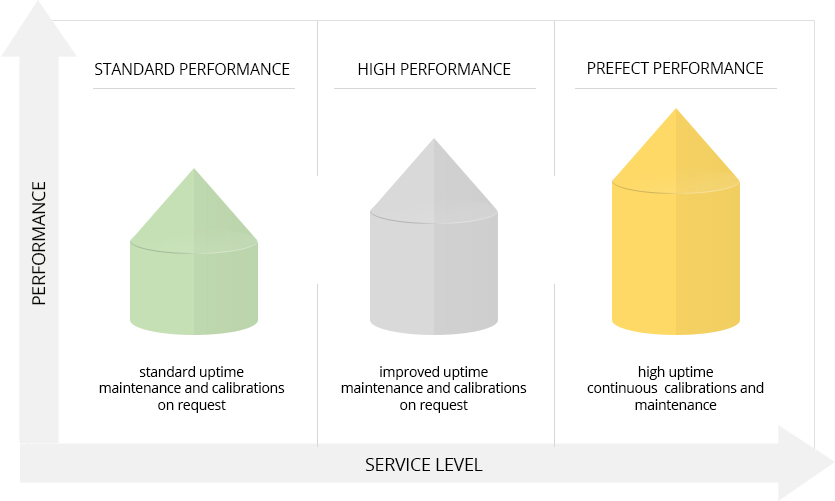 PERFORMANCE

STANDARD PERFORMANCE

standard uptime
maintenance and calibrations
on request

HIGH PERFORMANCE

improved uptime
maintenance and calibrations
on request

PREFECT PERFORMANCE

high uptime
continuous calibrations and
maintenance

SERVICE LEVEL